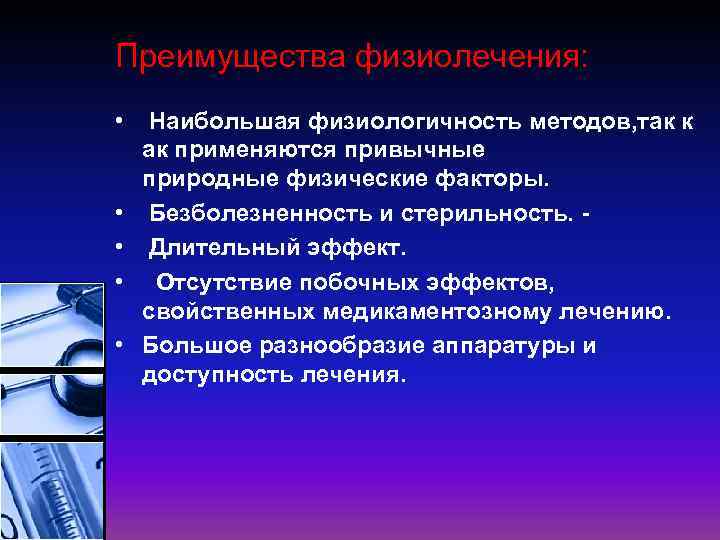 Преимущества физиолечения:

• Наибольшая физиологичность методов,так к ак применяются привычные природные физические факторы.
• Безболезненность и стерильность. -
• Длительный эффект.
• Отсутствие побочных эффектов, свойственных медикаментозному лечению.
• Большое разнообразие аппаратуры и доступность лечения.